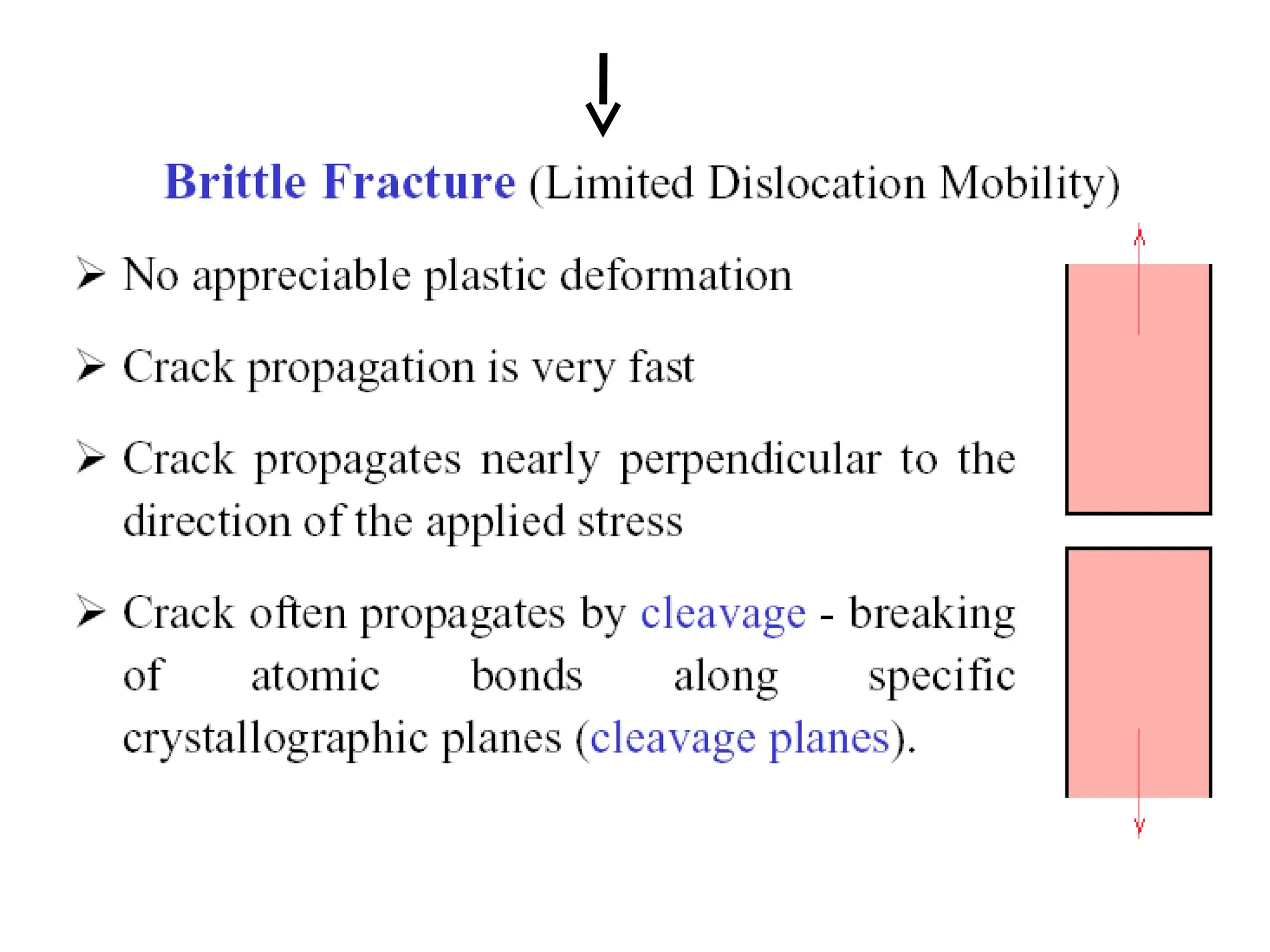 Brittle Fracture (Limited Dislocation Mobility)

➢ No appreciable plastic deformation

➢ Crack propagation is very fast

➢ Crack propagates nearly perpendicular to the direction of the applied stress

➢ Crack often propagates by cleavage - breaking of atomic bonds along specific crystallographic planes (cleavage planes).